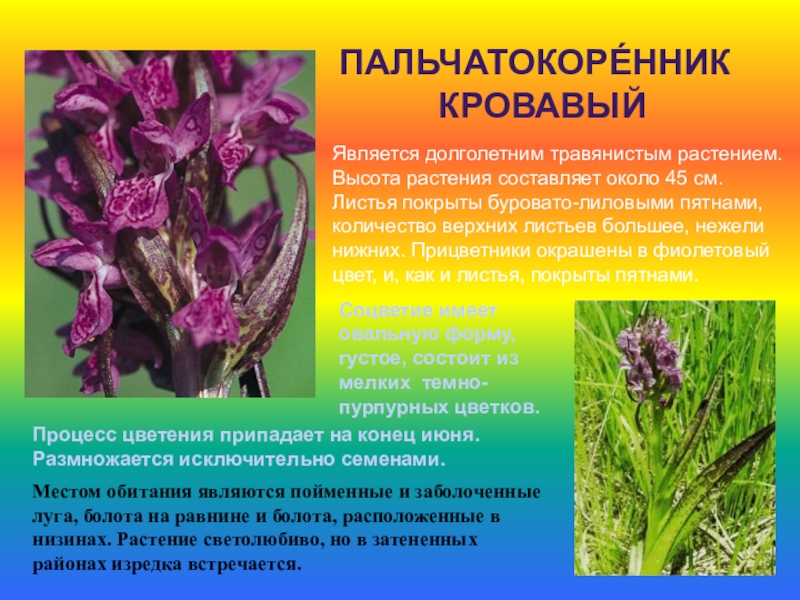 ПАЛЬЧАТОКОРЕ́ННИК КРОВАВЫЙ

Является долголетним травянистым растением. Высота растения составляет около 45 см. Листья покрыты буровато-лиловыми пятнами, количество верхних листьев большее, нежели нижних. Прицветники окрашены в фиолетовый цвет, и, как и листья, покрыты пятнами.

Соцветие имеет овальную форму, густое, состоит из мелких темно-пурпурных цветков.

Процесс цветения припадает на конец июня. Размножается исключительно семенами.

Местом обитания являются пойменные и заболоченные луга, болота на равнине и болота, расположенные в низинах. Растение светолюбиво, но в затененных районах изредка встречается.